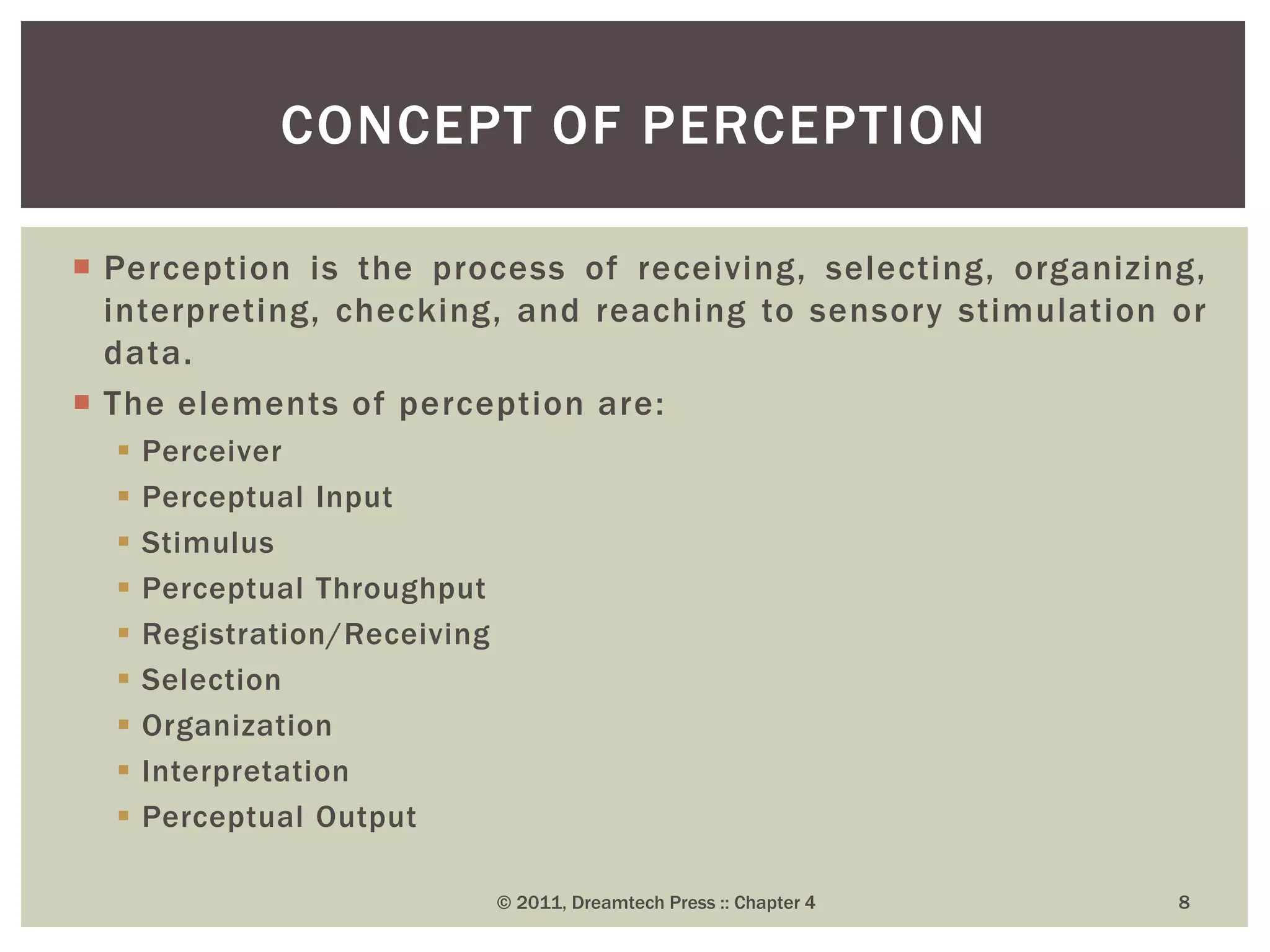 CONCEPT OF PERCEPTION

Perception is the process of receiving, selecting, organizing, interpreting, checking, and reaching to sensory stimulation or data.

The elements of perception are:

Perceiver

Perceptual Input

Stimulus

Perceptual Throughput

Registration/Receiving

Selection

Organization

Interpretation

Perceptual Output

© 2011, Dreamtech Press :: Chapter 4

8